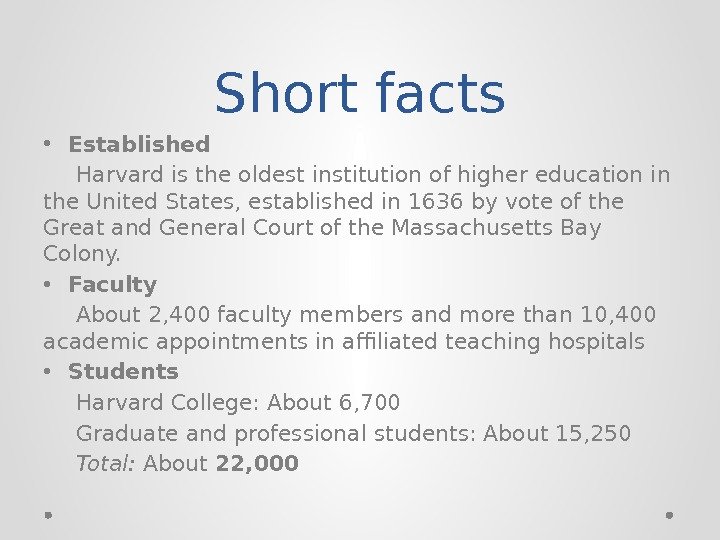 Short facts

• Established

Harvard is the oldest institution of higher education in the United States, established in 1636 by vote of the Great and General Court of the Massachusetts Bay Colony.

• Faculty

About 2,400 faculty members and more than 10,400 academic appointments in affiliated teaching hospitals

• Students

Harvard College: About 6,700

Graduate and professional students: About 15,250

Total: About 22,000